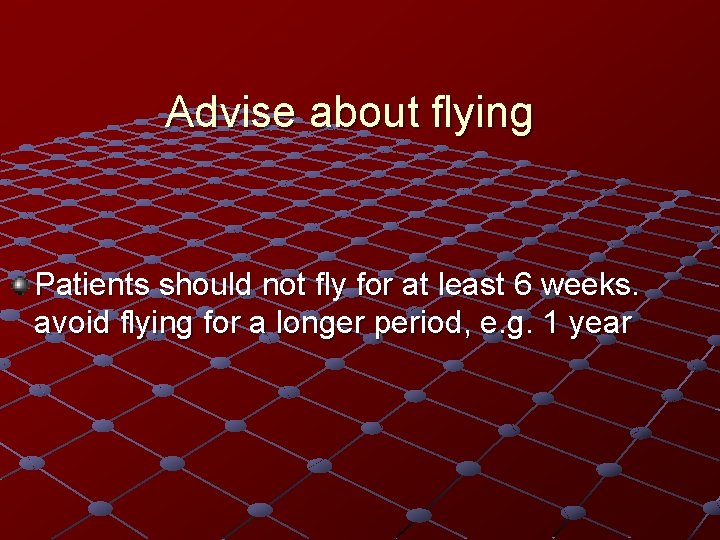 Advise about flying

Patients should not fly for at least 6 weeks. avoid flying for a longer period, e.g. 1 year